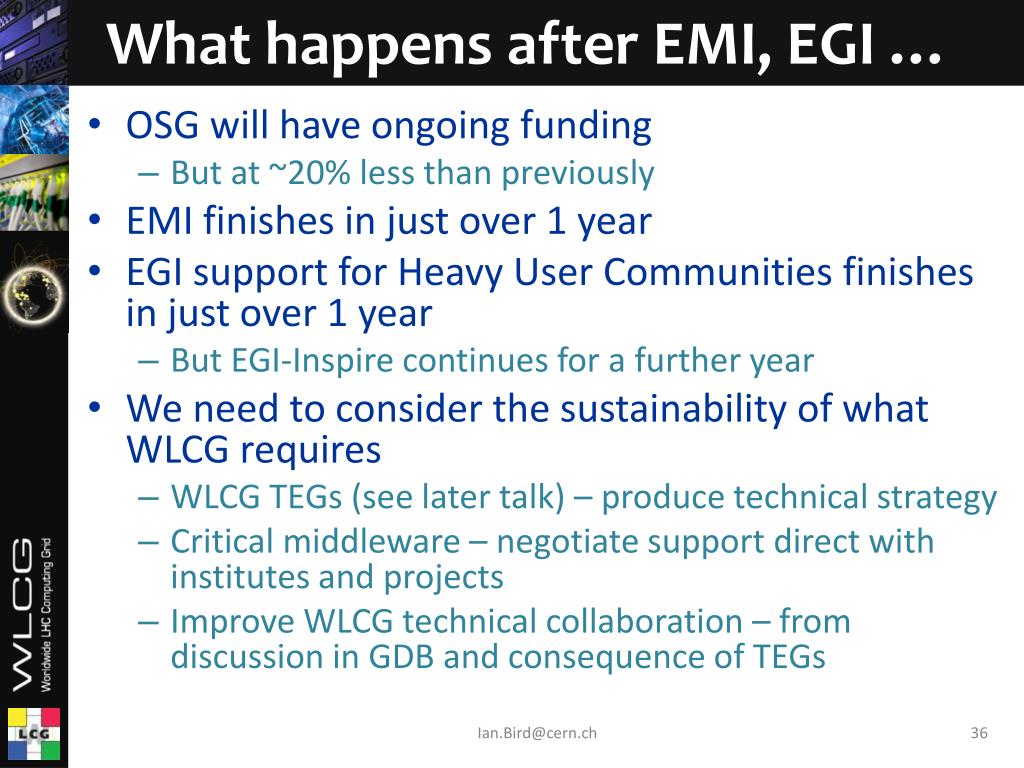 What happens after EMI, EGI …

• OSG will have ongoing funding
– But at ~20% less than previously
• EMI finishes in just over 1 year
• EGI support for Heavy User Communities finishes in just over 1 year
– But EGI-Inspire continues for a further year
• We need to consider the sustainability of what WLCG requires
– WLCG TEGs (see later talk) – produce technical strategy
– Critical middleware – negotiate support direct with institutes and projects
– Improve WLCG technical collaboration – from discussion in GDB and consequence of TEGs

WLCG
Worldwide LHC Computing Grid

LCG

Ian.Bird@cern.ch

36